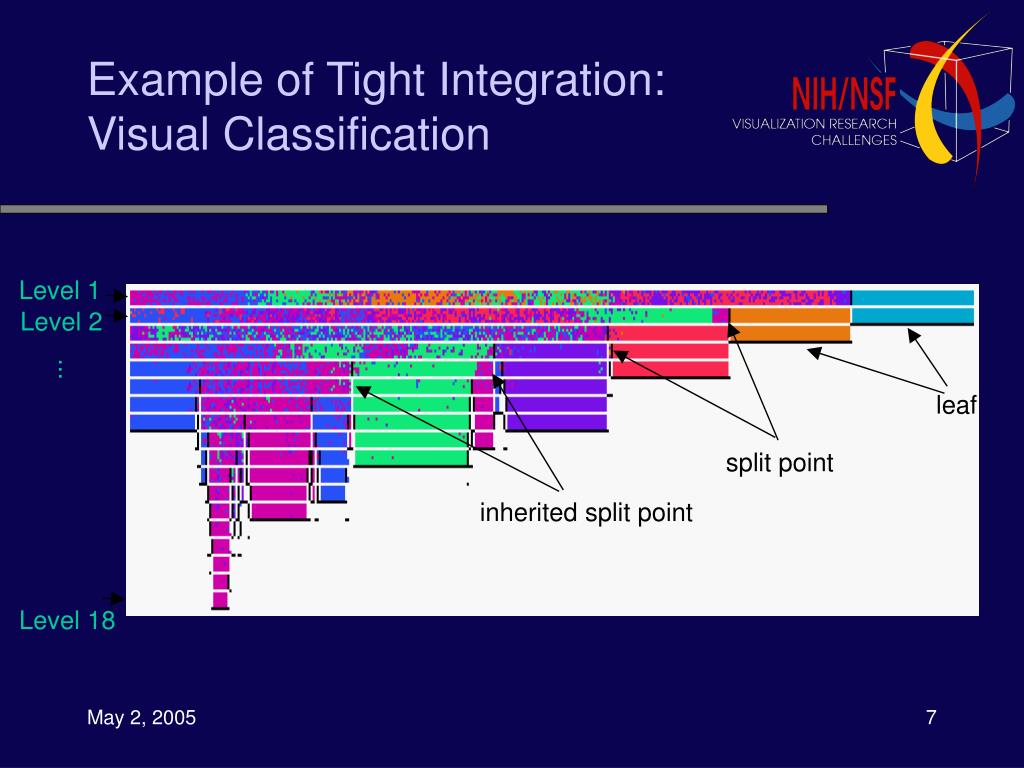 Example of Tight Integration: Visual Classification

NIH/NSF
VISUALIZATION RESEARCH CHALLENGES

Level 1
Level 2
⋮
Level 18

leaf
split point
inherited split point

May 2, 2005
7